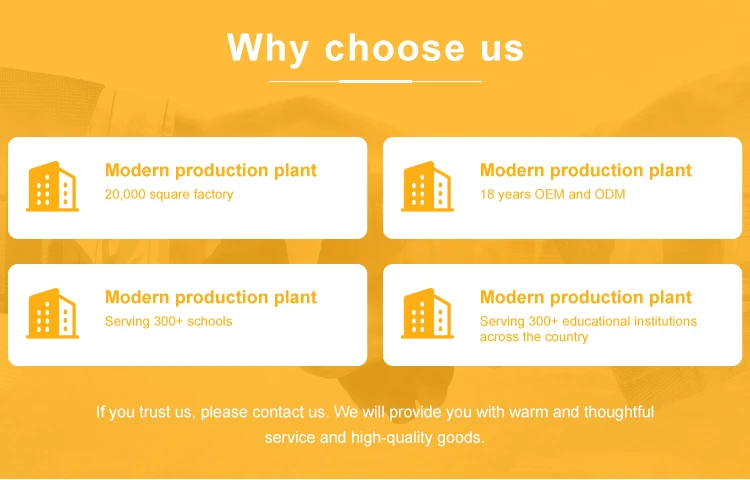 Why choose us

Modern production plant
20,000 square factory

Modern production plant
18 years OEM and ODM

Modern production plant
Serving 300+ schools

Modern production plant
Serving 300+ educational institutions across the country

If you trust us, please contact us. We will provide you with warm and thoughtful service and high-quality goods.